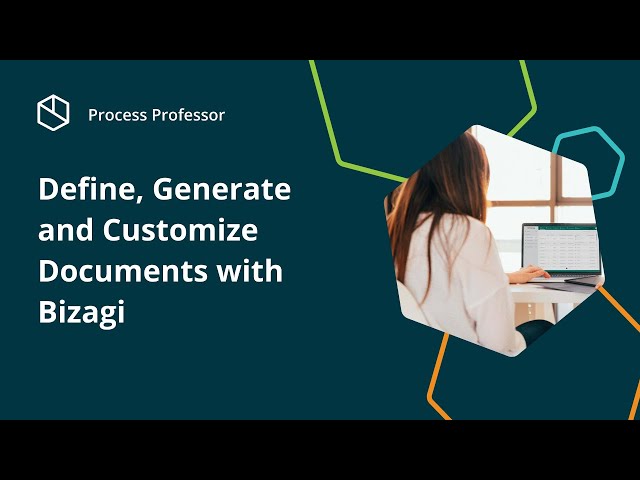 Process Professor

Define, Generate and Customize Documents with Bizagi